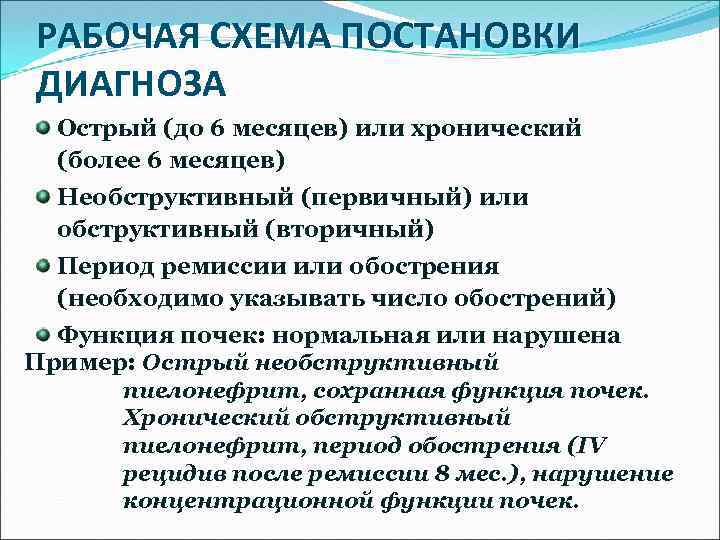 РАБОЧАЯ СХЕМА ПОСТАНОВКИ ДИАГНОЗА

Острый (до 6 месяцев) или хронический (более 6 месяцев)

Необструктивный (первичный) или обструктивный (вторичный)

Период ремиссии или обострения (необходимо указывать число обострений)

Функция почек: нормальная или нарушена

Пример: Острый необструктивный пиелонефрит, сохранная функция почек. Хронический обструктивный пиелонефрит, период обострения (IV рецидив после ремиссии 8 мес.), нарушение концентрационной функции почек.